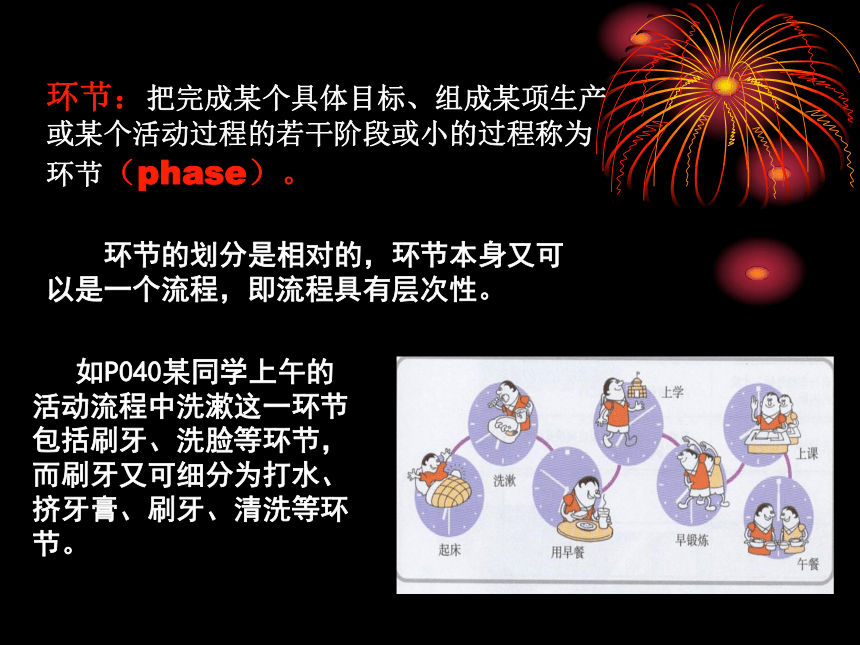 环节：把完成某个具体目标、组成某项生产或某个活动过程的若干阶段或小的过程称为环节（phase）。

环节的划分是相对的，环节本身又可以是一个流程，即流程具有层次性。

如P040某同学上午的活动流程中洗漱这一环节包括刷牙、洗脸等环节，而刷牙又可细分为打水、挤牙膏、刷牙、清洗等环节。

起床
洗漱
用早餐
上学
早锻炼
上课
午餐